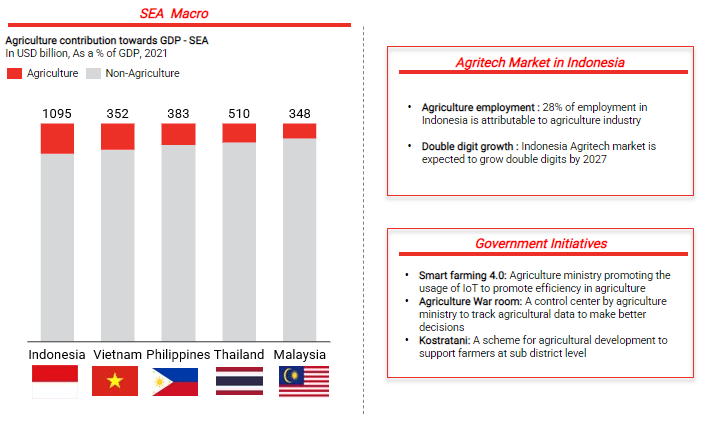 SEA Macro

Agriculture contribution towards GDP - SEA
In USD billion, As a % of GDP, 2021

Agriculture Non-Agriculture

1095 352 383 510 348

Indonesia Vietnam Philippines Thailand Malaysia

Agritech Market in Indonesia

• Agriculture employment : 28% of employment in Indonesia is attributable to agriculture industry

• Double digit growth : Indonesia Agritech market is expected to grow double digits by 2027

Government Initiatives

• Smart farming 4.0: Agriculture ministry promoting the usage of IoT to promote efficiency in agriculture
• Agriculture War room: A control center by agriculture ministry to track agricultural data to make better decisions
• Kostratani: A scheme for agricultural development to support farmers at sub district level